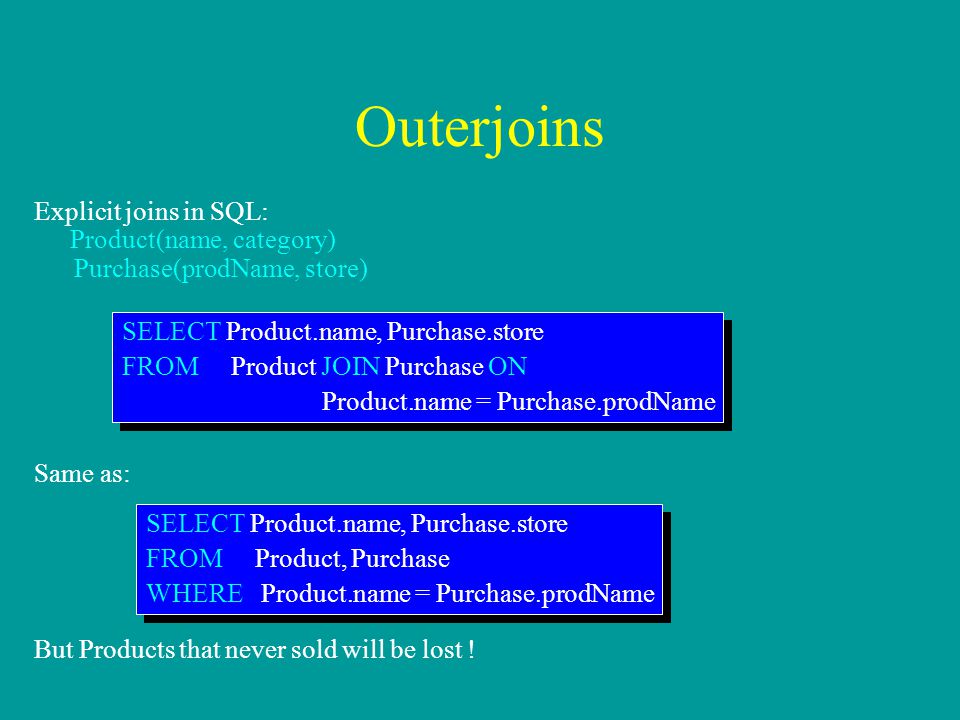 Outerjoins

Explicit joins in SQL:
Product(name, category)
Purchase(prodName, store)

SELECT Product.name, Purchase.store
FROM Product JOIN Purchase ON
Product.name = Purchase.prodName

Same as:

SELECT Product.name, Purchase.store
FROM Product, Purchase
WHERE Product.name = Purchase.prodName

But Products that never sold will be lost !